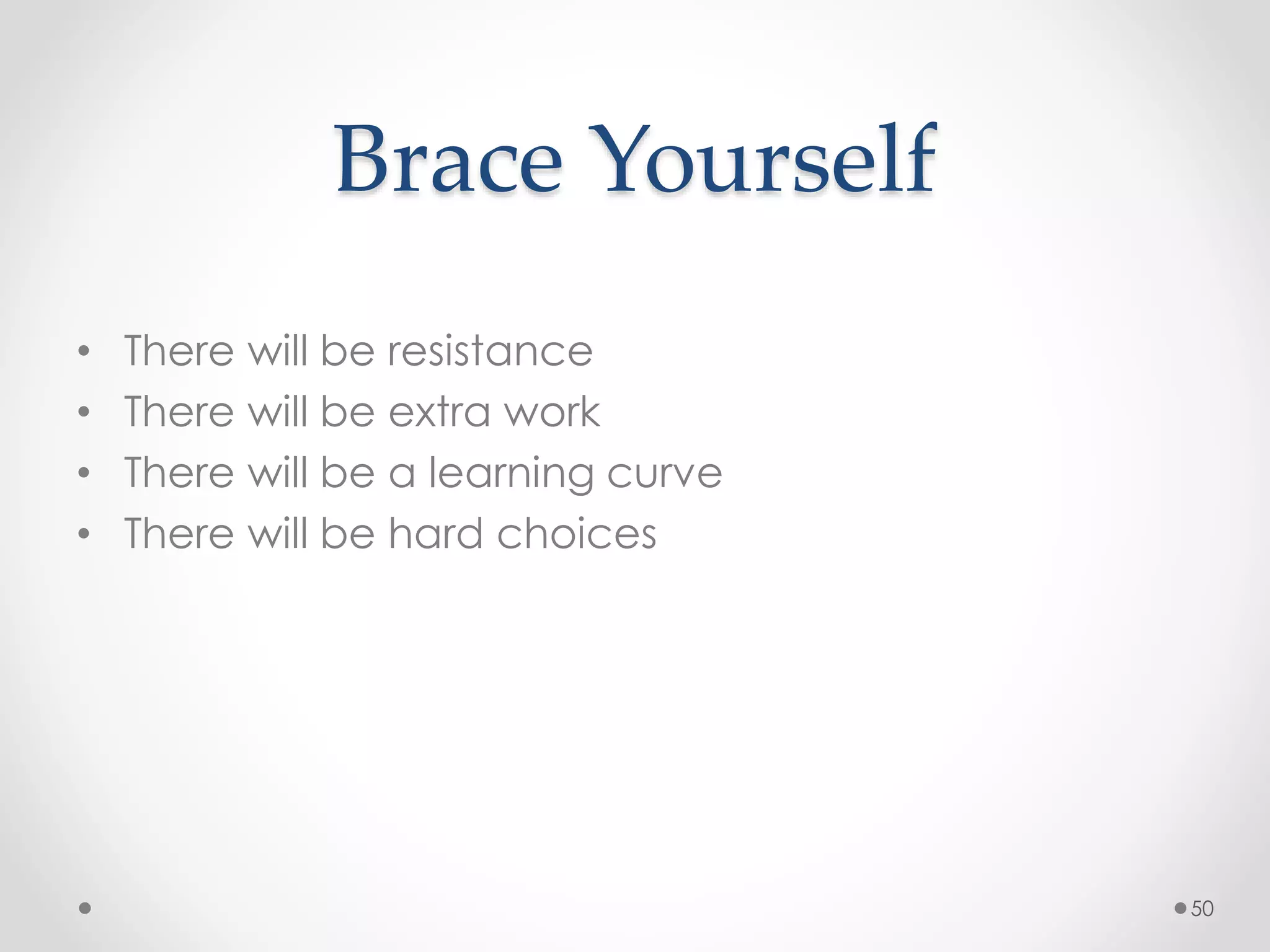 Brace Yourself

• There will be resistance
• There will be extra work
• There will be a learning curve
• There will be hard choices

50